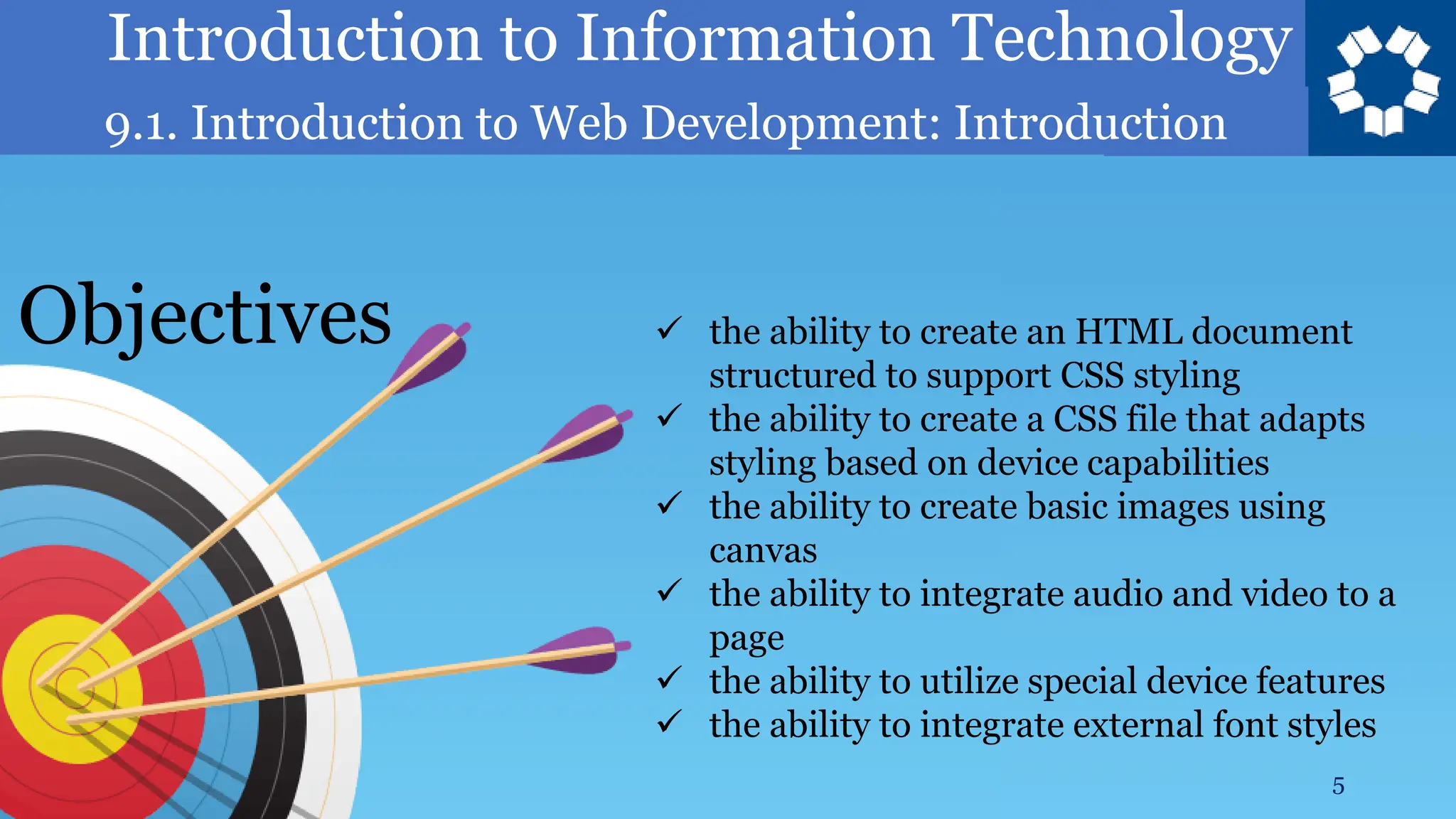 Introduction to Information Technology
9.1. Introduction to Web Development: Introduction

Objectives

✓ the ability to create an HTML document structured to support CSS styling
✓ the ability to create a CSS file that adapts styling based on device capabilities
✓ the ability to create basic images using canvas
✓ the ability to integrate audio and video to a page
✓ the ability to utilize special device features
✓ the ability to integrate external font styles

5